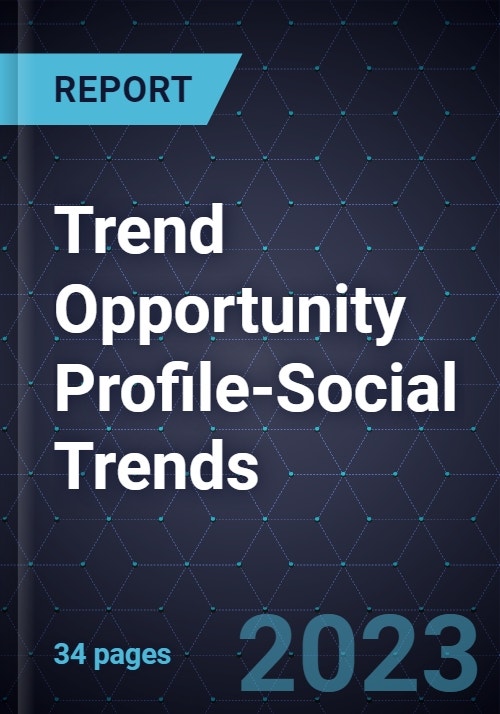 REPORT

Trend Opportunity Profile-Social Trends

34 pages

2023